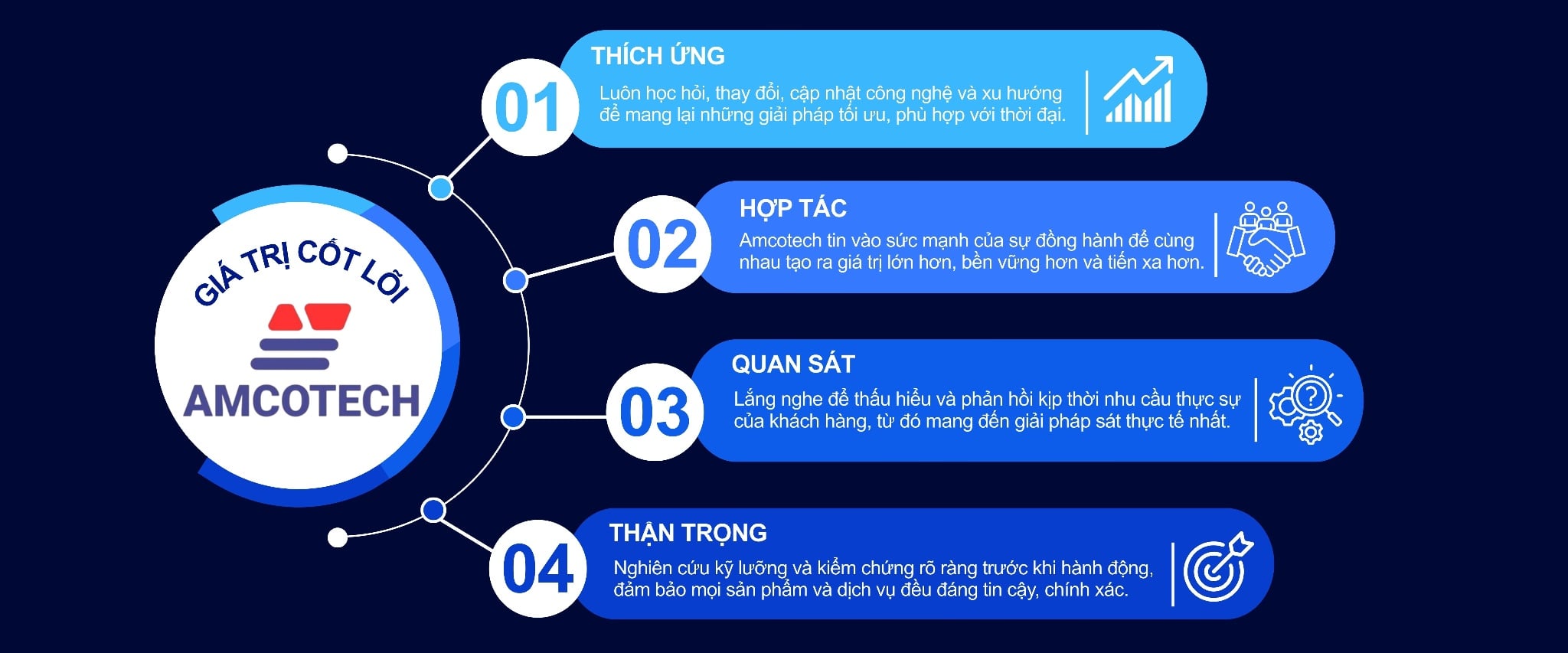 GIÁ TRỊ CỐT LÕI

AMCOTECH

01
THÍCH ỨNG
Luôn học hỏi, thay đổi, cập nhật công nghệ và xu hướng để mang lại những giải pháp tối ưu, phù hợp với thời đại.

02
HỢP TÁC
Amcotech tin vào sức mạnh của sự đồng hành để cùng nhau tạo ra giá trị lớn hơn, bền vững hơn và tiến xa hơn.

03
QUAN SÁT
Lắng nghe để thấu hiểu và phản hồi kịp thời nhu cầu thực sự của khách hàng, từ đó mang đến giải pháp sát thực tế nhất.

04
THẬN TRỌNG
Nghiên cứu kỹ lưỡng và kiểm chứng rõ ràng trước khi hành động, đảm bảo mọi sản phẩm và dịch vụ đều đáng tin cậy, chính xác.